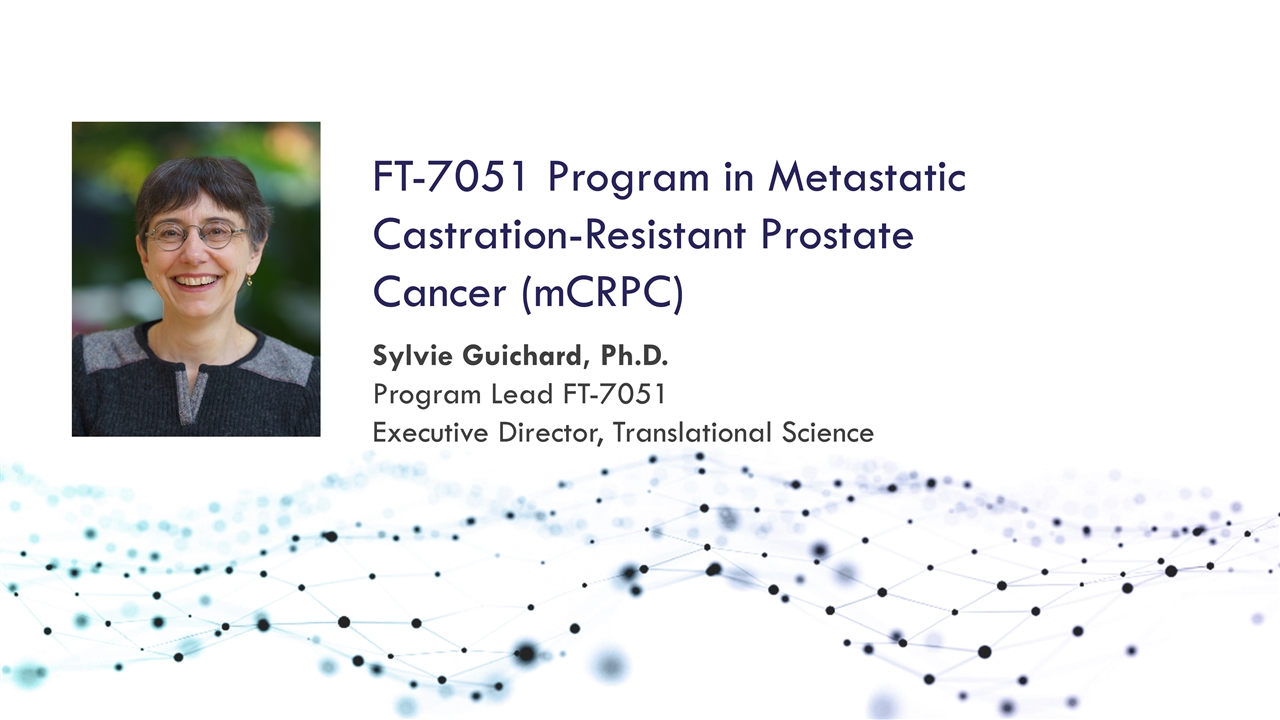 FT-7051 Program in Metastatic Castration-Resistant Prostate Cancer (mCRPC)

Sylvie Guichard, Ph.D.
Program Lead FT-7051
Executive Director, Translational Science